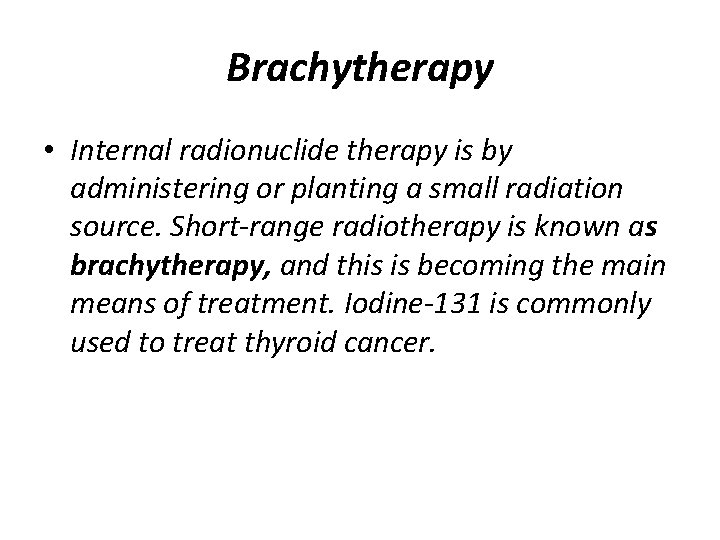 Brachytherapy

• Internal radionuclide therapy is by administering or planting a small radiation source. Short-range radiotherapy is known as brachytherapy, and this is becoming the main means of treatment. Iodine-131 is commonly used to treat thyroid cancer.